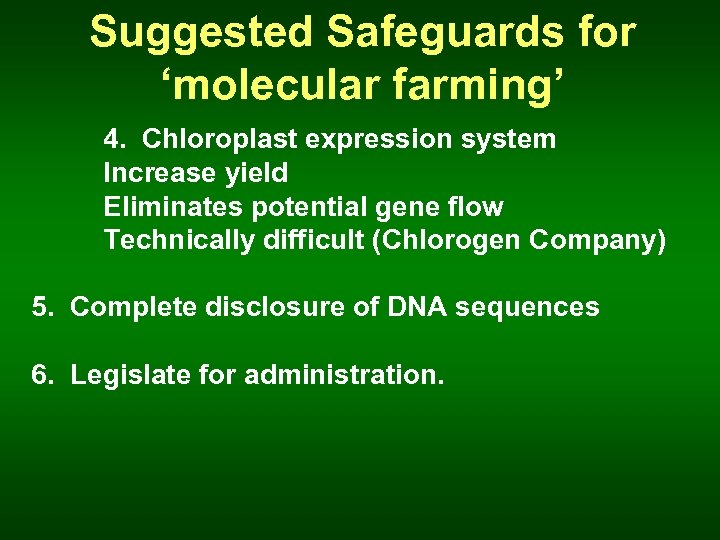 Suggested Safeguards for ‘molecular farming’

4. Chloroplast expression system
Increase yield
Eliminates potential gene flow
Technically difficult (Chlorogen Company)

5. Complete disclosure of DNA sequences

6. Legislate for administration.